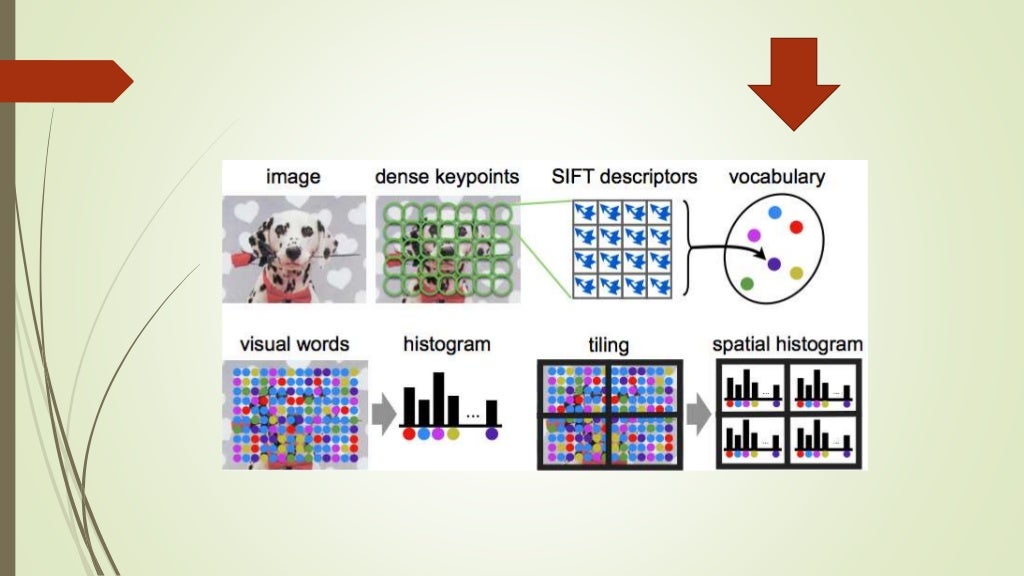 image

dense keypoints

SIFT descriptors

vocabulary

visual words

histogram

...

tiling

spatial histogram

...

...

...

...